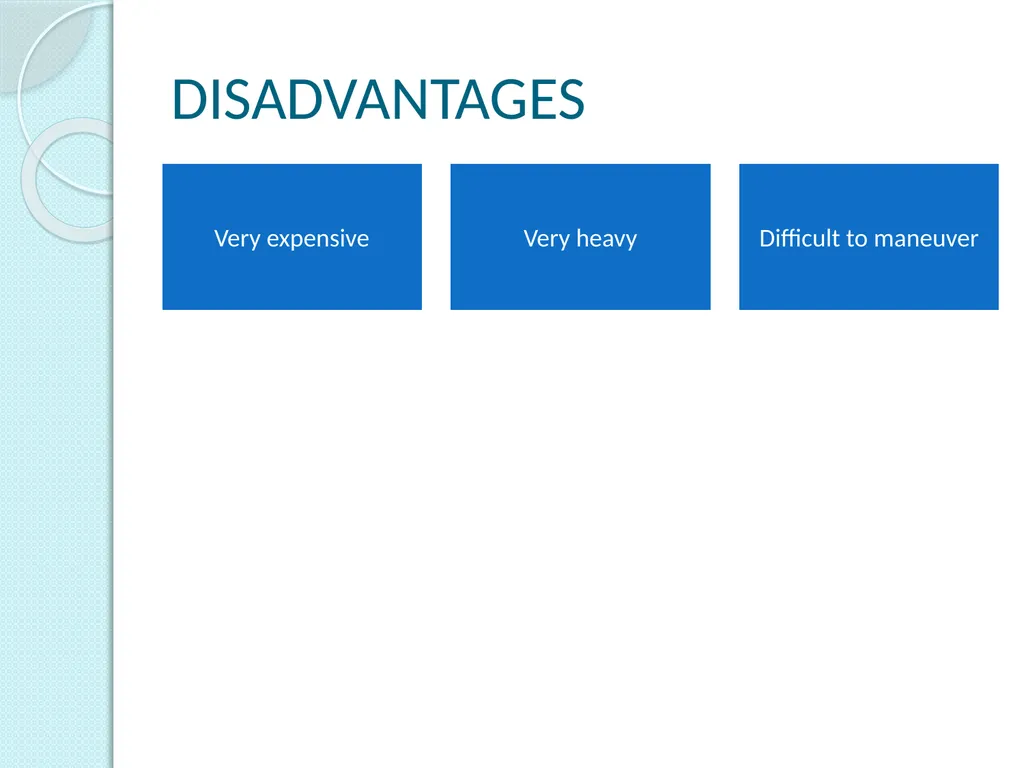 DISADVANTAGES

Very expensive

Very heavy

Difficult to maneuver